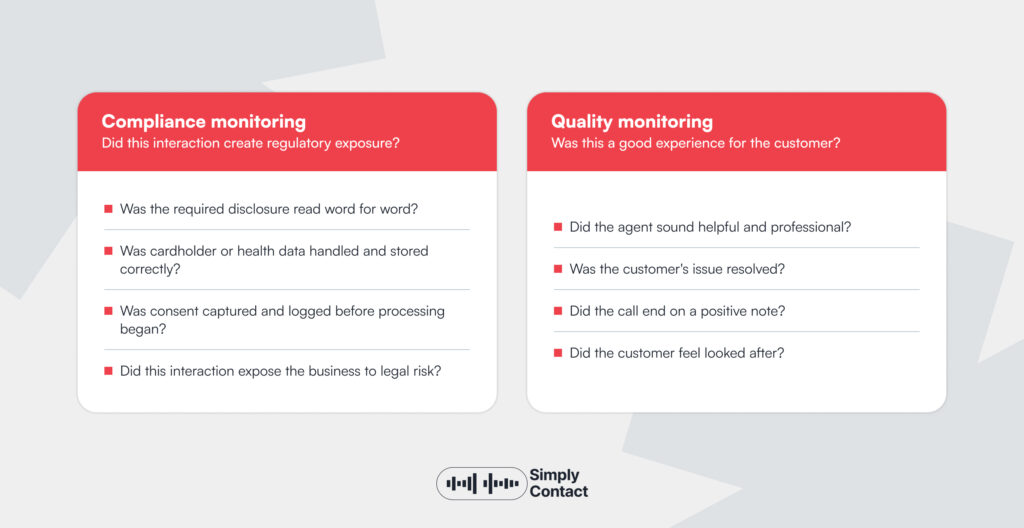 Compliance monitoring
Did this interaction create regulatory exposure?

Was the required disclosure read word for word?

Was cardholder or health data handled and stored correctly?

Was consent captured and logged before processing began?

Did this interaction expose the business to legal risk?

Quality monitoring
Was this a good experience for the customer?

Did the agent sound helpful and professional?

Was the customer's issue resolved?

Did the call end on a positive note?

Did the customer feel looked after?

Simply Contact